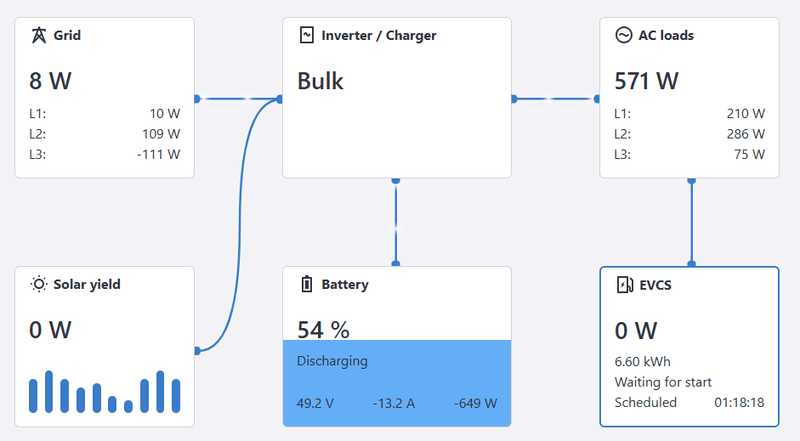 Grid

8 W

L1: 10 W
L2: 109 W
L3: -111 W

Inverter / Charger

Bulk

AC loads

571 W

L1: 210 W
L2: 286 W
L3: 75 W

Solar yield

0 W

Battery

54 %

Discharging

49.2 V -13.2 A -649 W

EVCS

0 W

6.60 kWh
Waiting for start
Scheduled 01:18:18